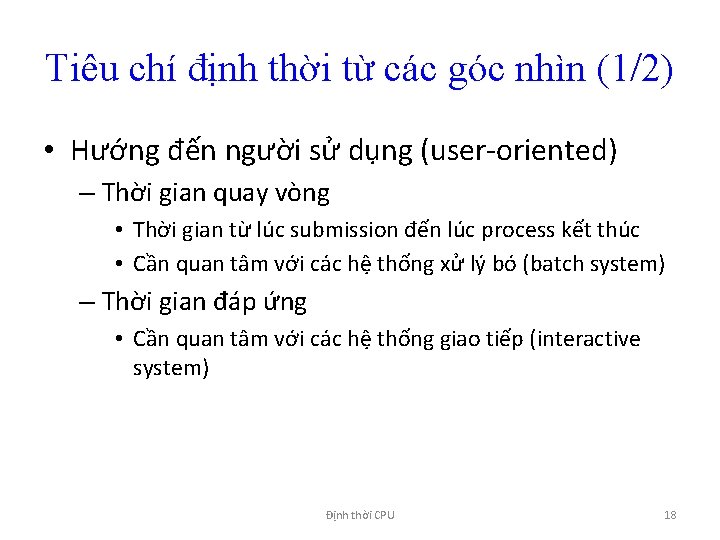 Tiêu chí định thời từ các góc nhìn (1/2)

• Hướng đến người sử dụng (user-oriented)

– Thời gian quay vòng

• Thời gian từ lúc submission đến lúc process kết thúc

• Cần quan tâm với các hệ thống xử lý bó (batch system)

– Thời gian đáp ứng

• Cần quan tâm với các hệ thống giao tiếp (interactive system)

Định thời CPU

18